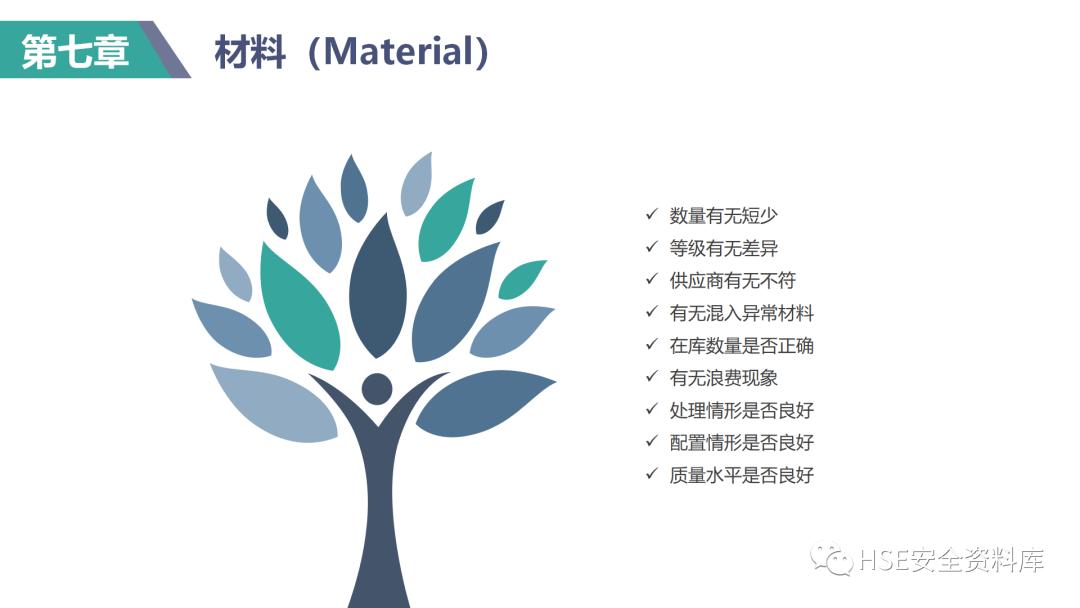 第七章

材料（Material）

✓ 数量有无短少
✓ 等级有无差异
✓ 供应商有无不符
✓ 有无混入异常材料
✓ 在库数量是否正确
✓ 有无浪费现象
✓ 处理情形是否良好
✓ 配置情形是否良好
✓ 质量水平是否良好

HSE安全资料库